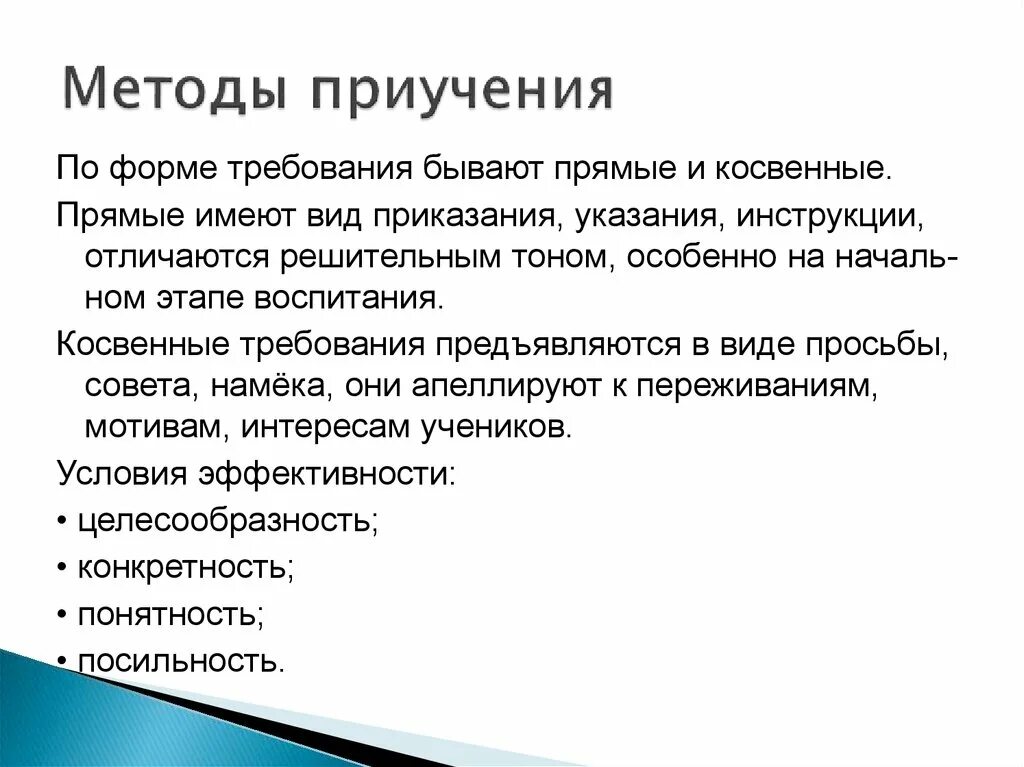 Методы приучения

По форме требования бывают прямые и косвенные.

Прямые имеют вид приказания, указания, инструкции, отличаются решительным тоном, особенно на начальном этапе воспитания.

Косвенные требования предъявляются в виде просьбы, совета, намёка, они апеллируют к переживаниям, мотивам, интересам учеников.

Условия эффективности:

• целесообразность;

• конкретность;

• понятность;

• посильность.